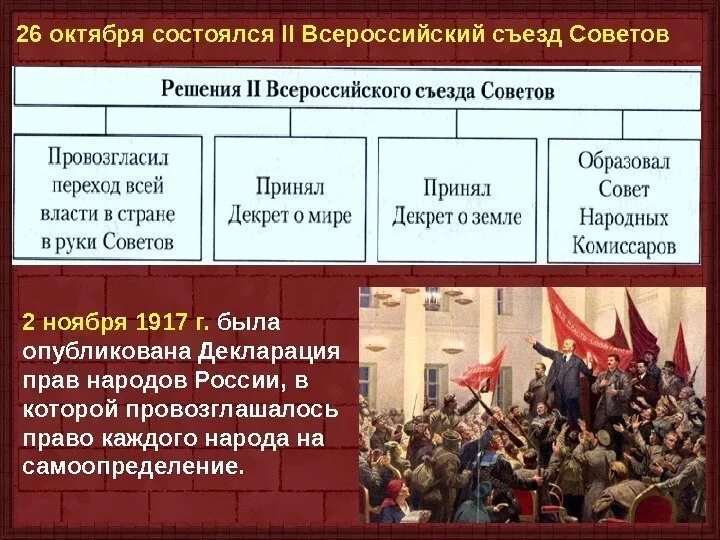 26 октября состоялся II Всероссийский съезд Советов

Решения II Всероссийского съезда Советов

Провозгласил переход всей власти в стране в руки Советов

Принял Декрет о мире

Принял Декрет о земле

Образовал Совет Народных Комиссаров

2 ноября 1917 г. была опубликована Декларация прав народов России, в которой провозглашалось право каждого народа на самоопределение.